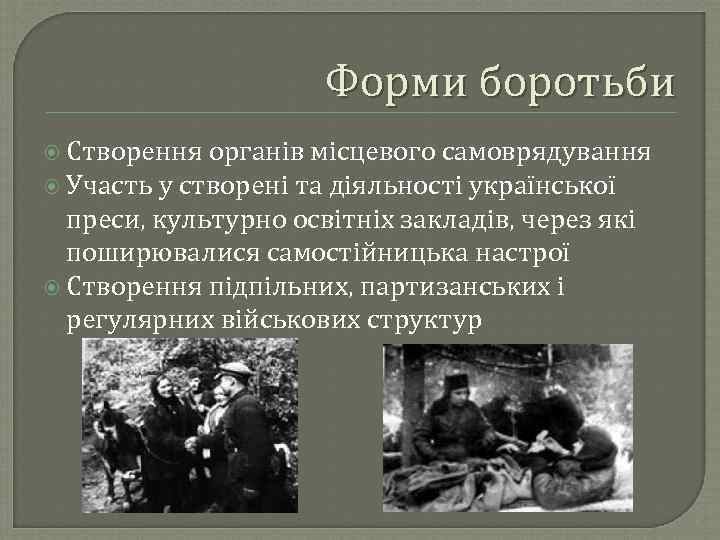 Форми боротьби

Створення органів місцевого самоврядування
Участь у створені та діяльності української преси, культурно освітніх закладів, через які поширювалися самостійницька настрої
Створення підпільних, партизанських і регулярних військових структур